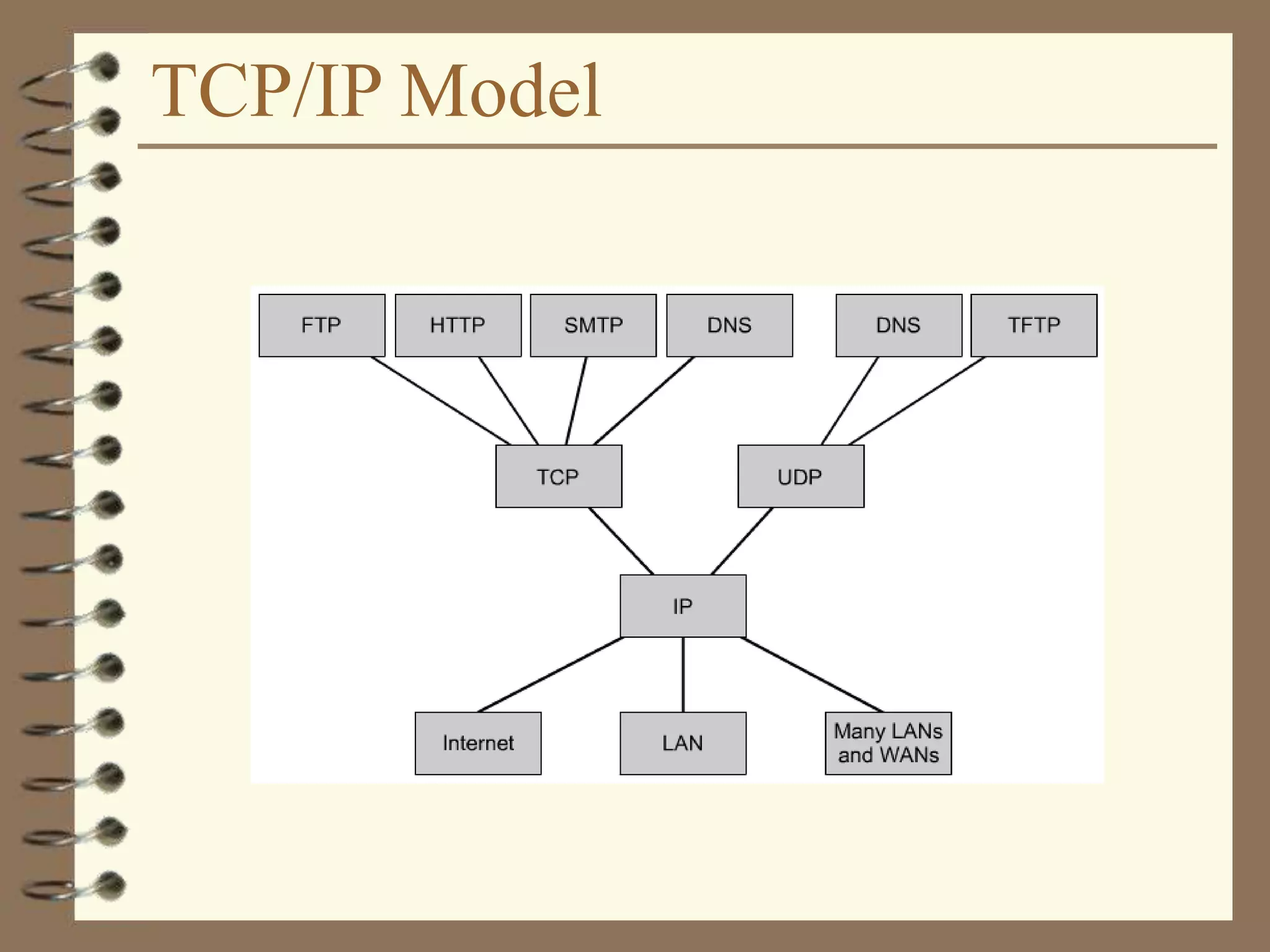 TCP/IP Model

FTP
HTTP
SMTP
DNS
DNS
TFTP
TCP
UDP
IP
Internet
LAN
Many LANs and WANs